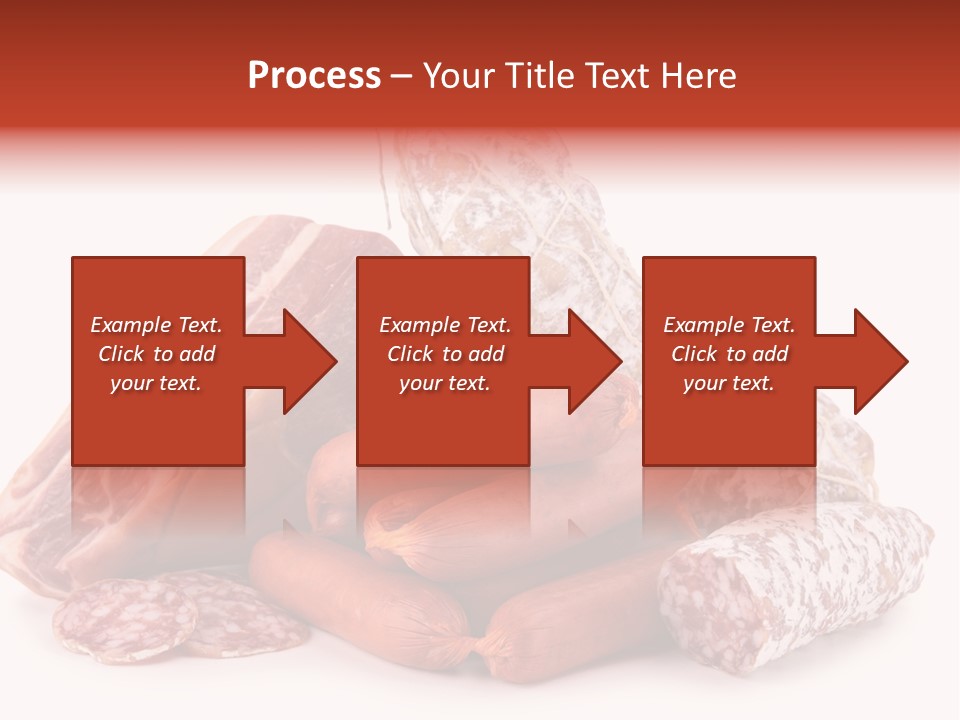 Process – Your Title Text Here

Example Text. Click to add your text.

Example Text. Click to add your text.

Example Text. Click to add your text.